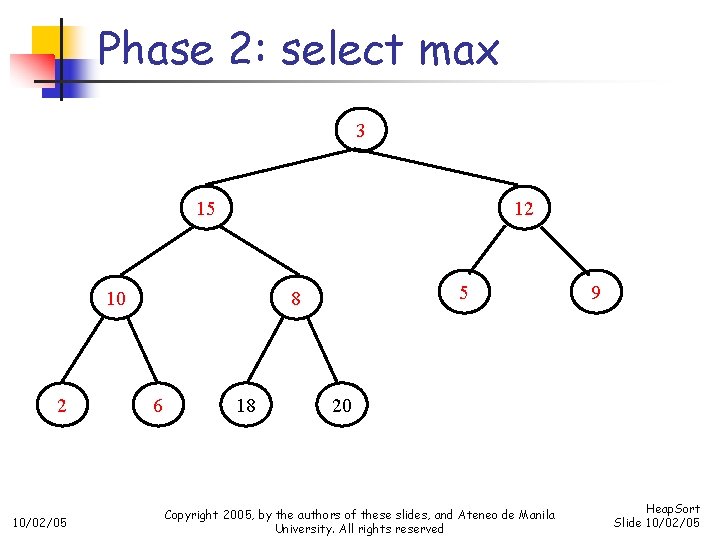 Phase 2: select max

3

15

12

10

8

5

9

2

6

18

20

10/02/05

Copyright 2005, by the authors of these slides, and Ateneo de Manila University. All rights reserved

HeapSort
Slide 10/02/05